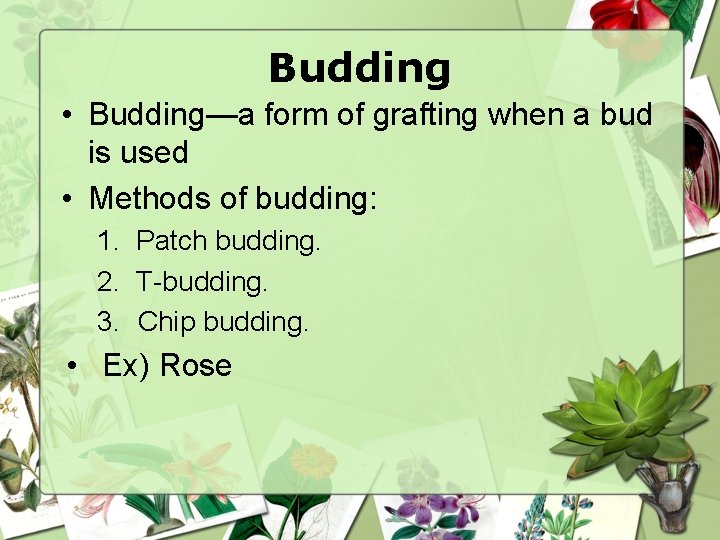 Budding

• Budding—a form of grafting when a bud is used

• Methods of budding:

1. Patch budding.

2. T-budding.

3. Chip budding.

• Ex) Rose